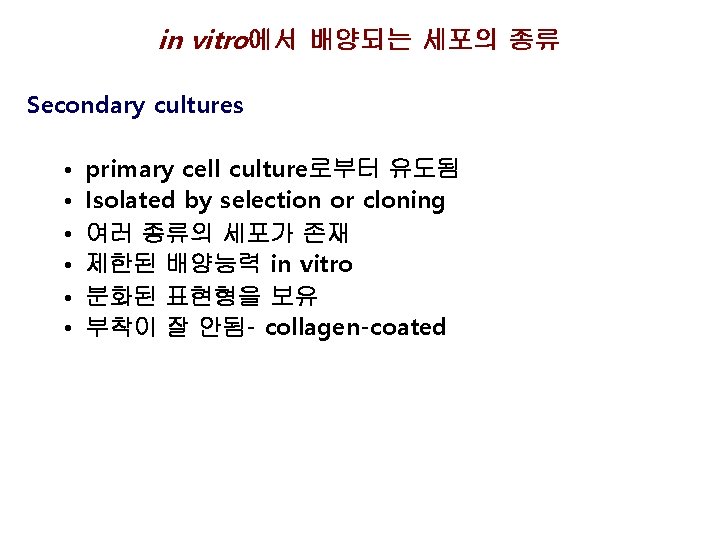 in vitro에서 배양되는 세포의 종류

Secondary cultures

• primary cell culture로부터 유도됨
• Isolated by selection or cloning
• 여러 종류의 세포가 존재
• 제한된 배양능력 in vitro
• 분화된 표현형을 보유
• 부착이 잘 안됨- collagen-coated